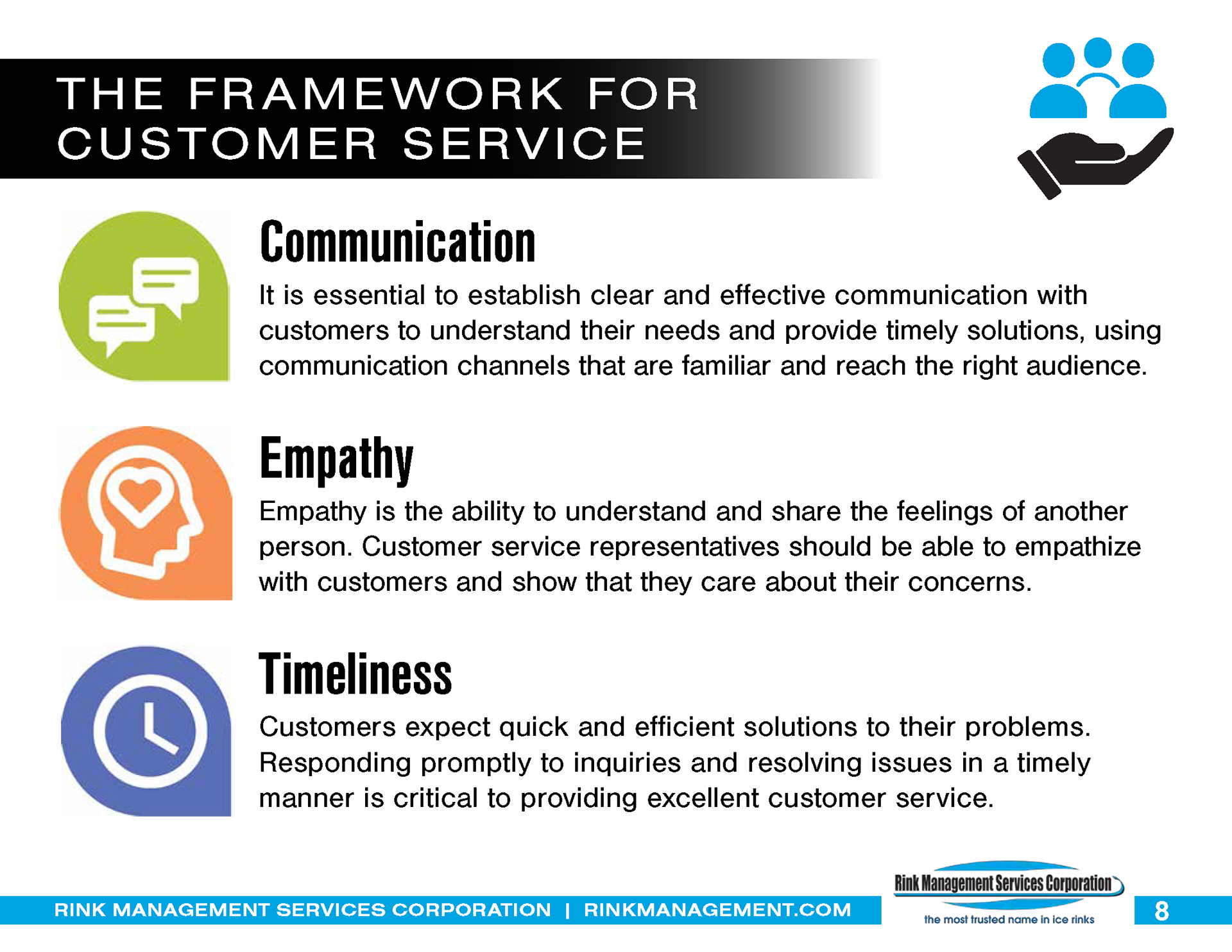 THE FRAMEWORK FOR CUSTOMER SERVICE

Communication

It is essential to establish clear and effective communication with customers to understand their needs and provide timely solutions, using communication channels that are familiar and reach the right audience.

Empathy

Empathy is the ability to understand and share the feelings of another person. Customer service representatives should be able to empathize with customers and show that they care about their concerns.

Timeliness

Customers expect quick and efficient solutions to their problems. Responding promptly to inquiries and resolving issues in a timely manner is critical to providing excellent customer service.

RINK MANAGEMENT SERVICES CORPORATION | RINKMANAGEMENT.COM

Rink Management Services Corporation
the most trusted name in ice rinks

8